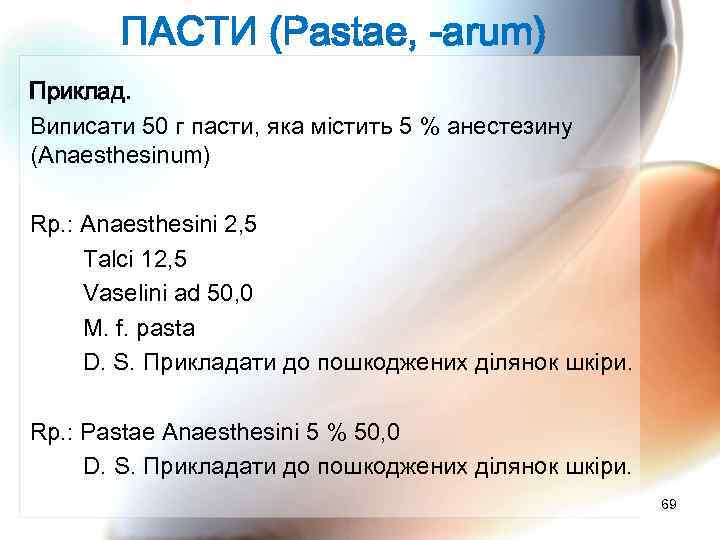 ПАСТИ (Pastae, -arum)

Приклад.

Виписати 50 г пасти, яка містить 5 % анестезину (Anaesthesinum)

Rp.: Anaesthesini 2,5
Talci 12,5
Vaselini ad 50,0
M. f. pasta
D. S. Прикладати до пошкоджених ділянок шкіри.

Rp.: Pastae Anaesthesini 5 % 50,0
D. S. Прикладати до пошкоджених ділянок шкіри.

69